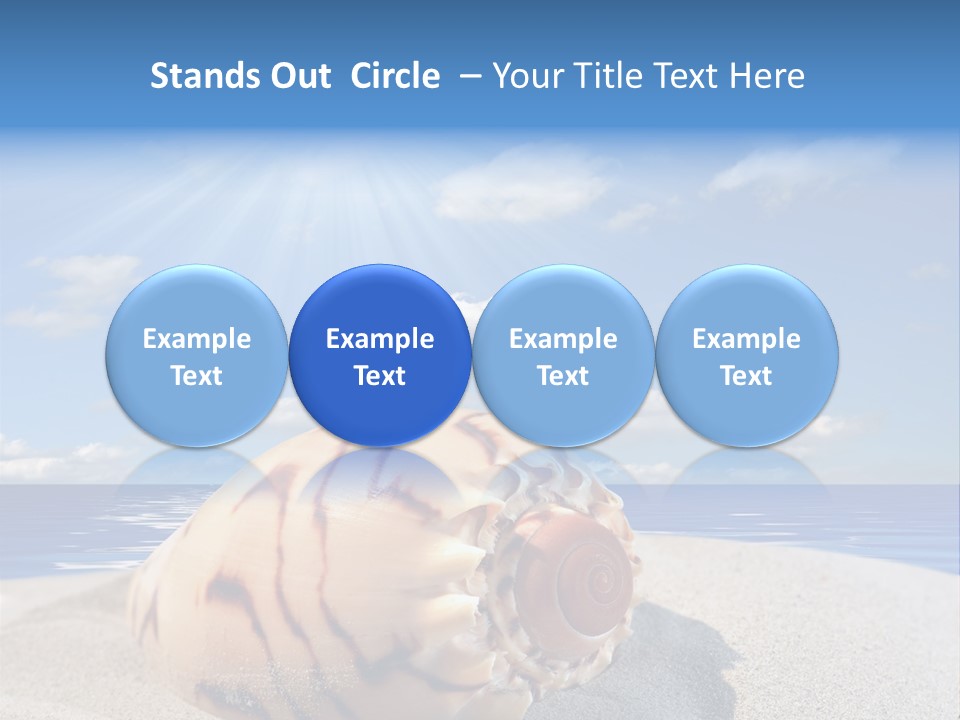 Stands Out Circle – Your Title Text Here

Example Text

Example Text

Example Text

Example Text